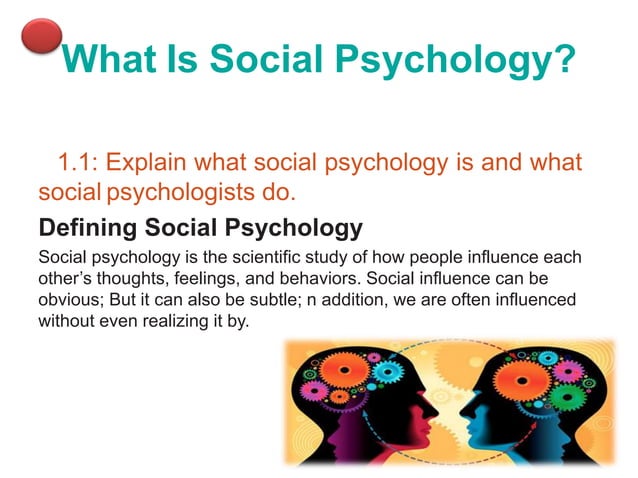 What Is Social Psychology?

1.1: Explain what social psychology is and what social psychologists do.

Defining Social Psychology

Social psychology is the scientific study of how people influence each other's thoughts, feelings, and behaviors. Social influence can be obvious; But it can also be subtle; n addition, we are often influenced without even realizing it by.